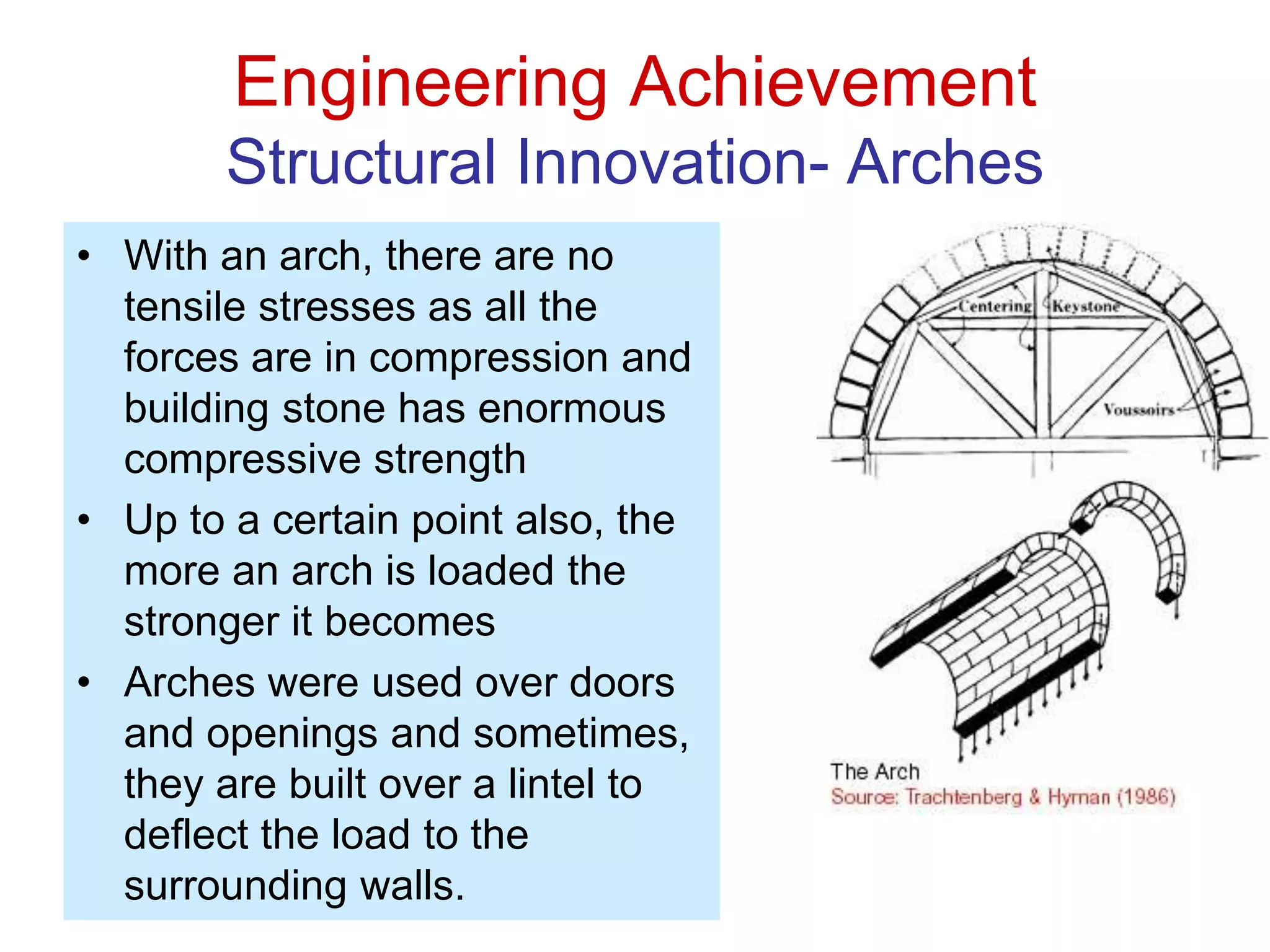 Engineering Achievement
Structural Innovation- Arches

• With an arch, there are no tensile stresses as all the forces are in compression and building stone has enormous compressive strength
• Up to a certain point also, the more an arch is loaded the stronger it becomes
• Arches were used over doors and openings and sometimes, they are built over a lintel to deflect the load to the surrounding walls.

Centering
Keystone
Voussoirs

The Arch
Source: Trachtenberg & Hyman (1986)